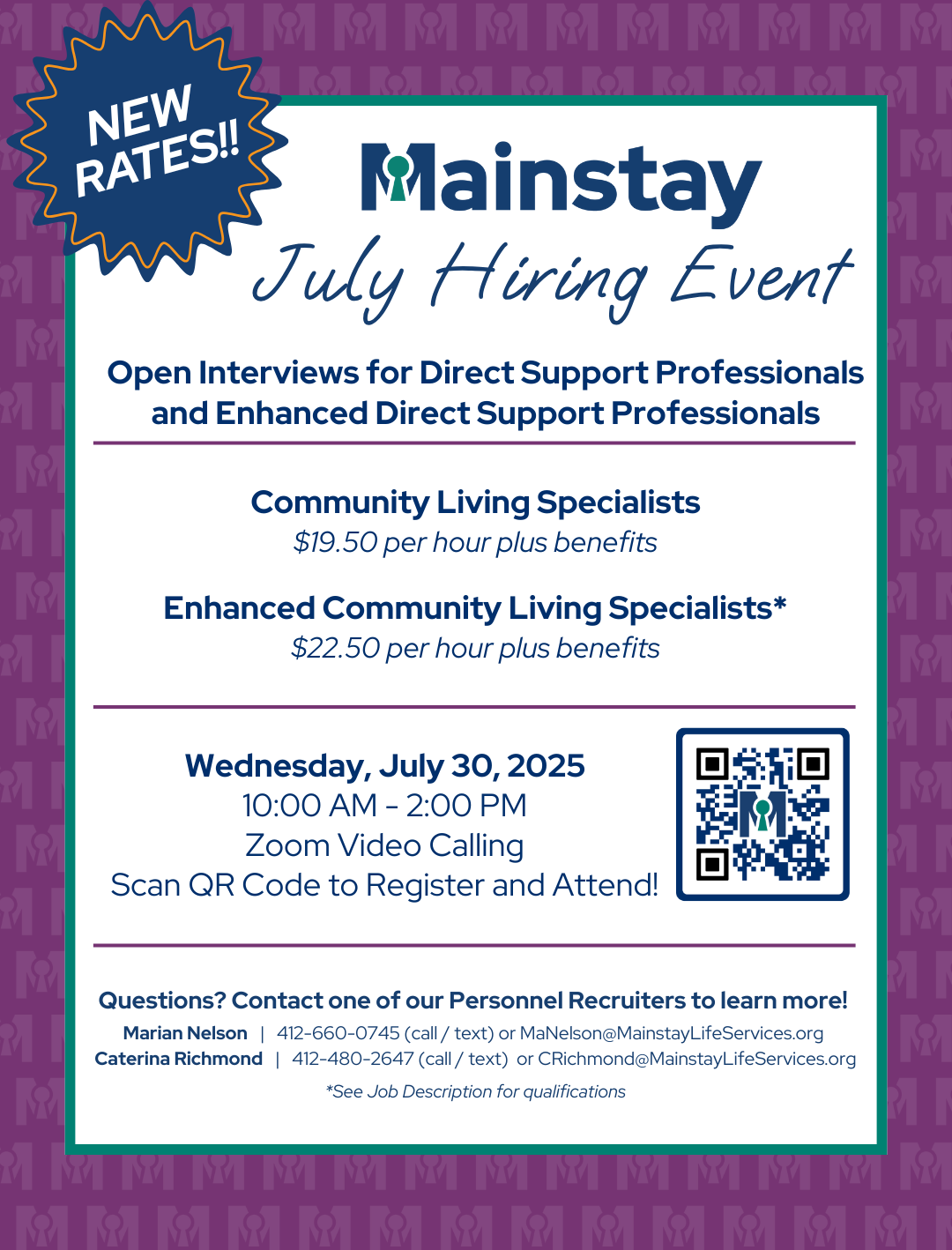 NEW RATES!!

Mainstay

July Hiring Event

Open Interviews for Direct Support Professionals and Enhanced Direct Support Professionals

Community Living Specialists
$19.50 per hour plus benefits

Enhanced Community Living Specialists*
$22.50 per hour plus benefits

Wednesday, July 30, 2025
10:00 AM - 2:00 PM
Zoom Video Calling
Scan QR Code to Register and Attend!

Questions? Contact one of our Personnel Recruiters to learn more!
Marian Nelson | 412-660-0745 (call / text) or MaNelson@MainstayLifeServices.org
Caterina Richmond | 412-480-2647 (call / text) or CRichmond@MainstayLifeServices.org

*See Job Description for qualifications